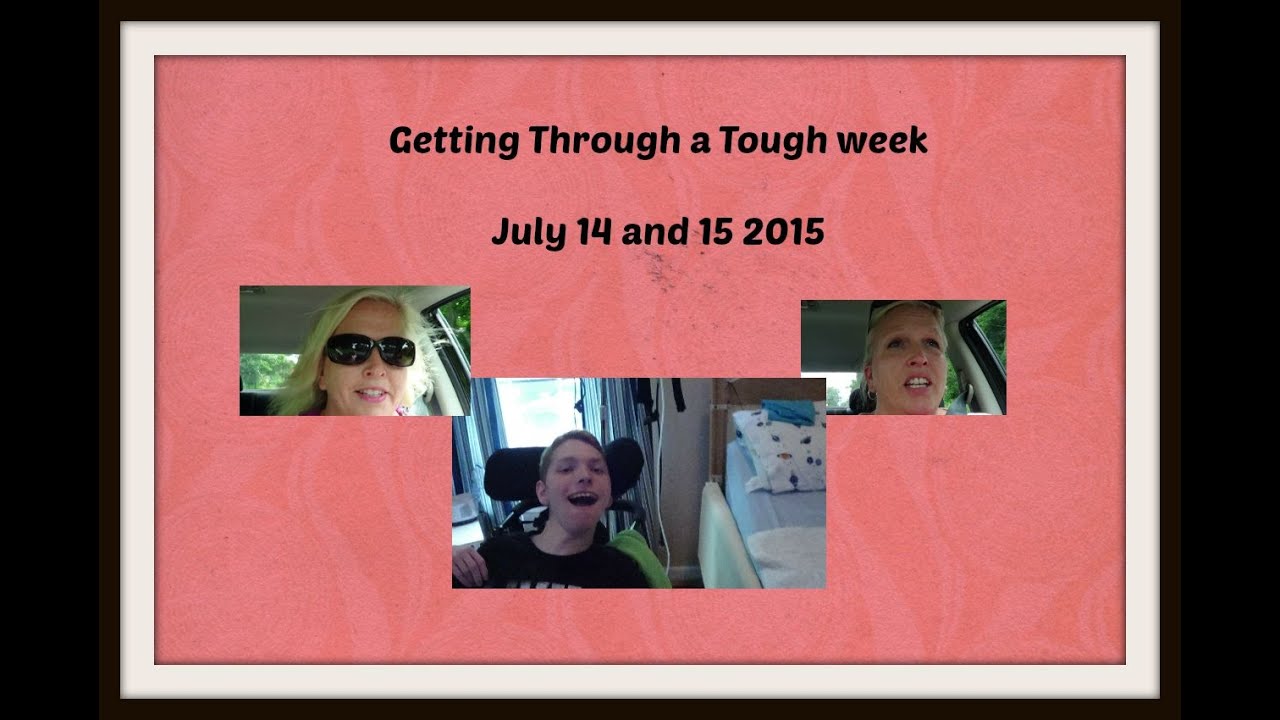 Getting Through a Tough week

July 14 and 15 2015